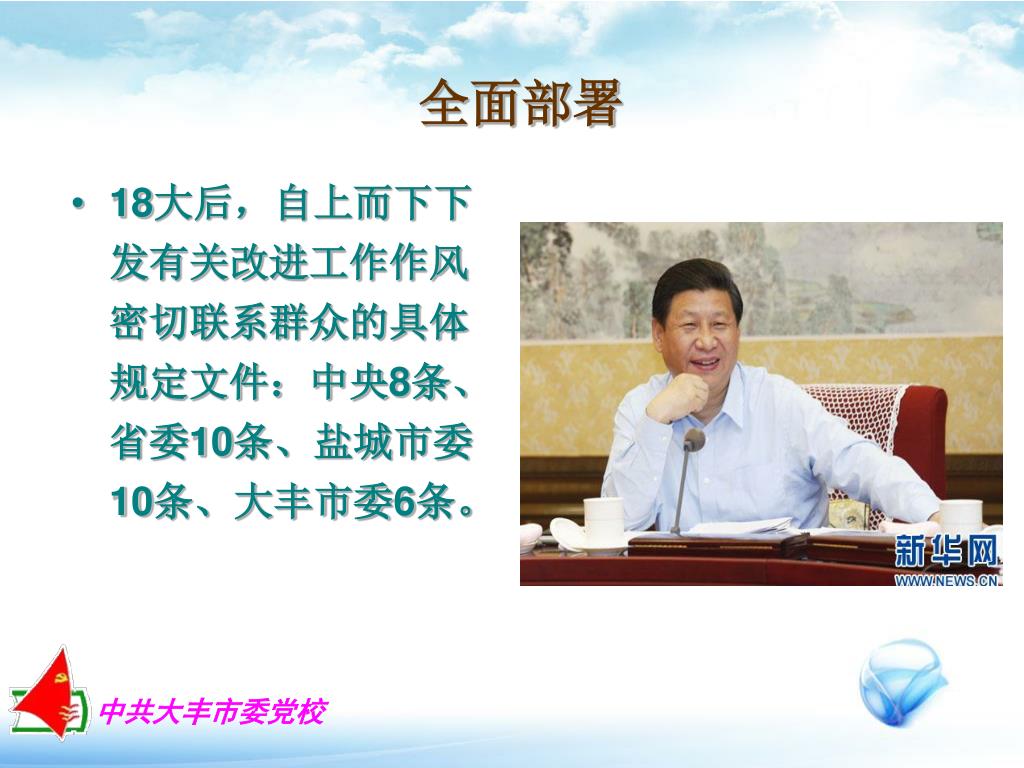 全面部署

• 18大后，自上而下下发有关改进工作作风密切联系群众的具体规定文件：中央8条、省委10条、盐城市委10条、大丰市委6条。

新华网
WWW.NEWS.CN

中共大丰市委党校